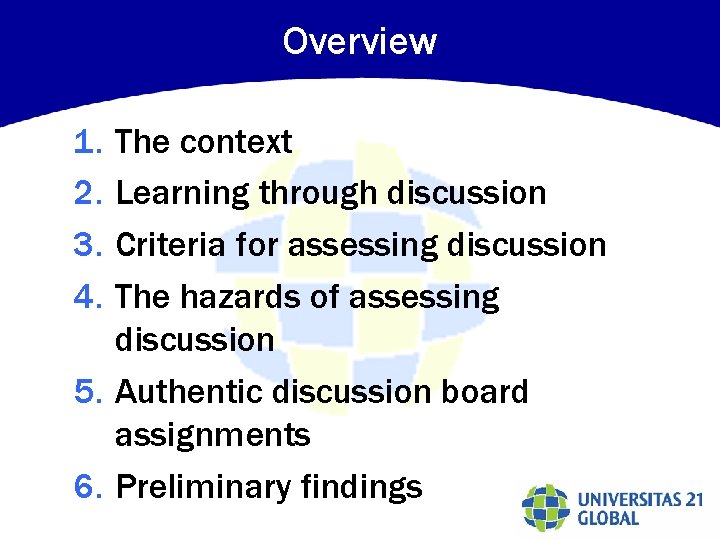 Overview

1. The context
2. Learning through discussion
3. Criteria for assessing discussion
4. The hazards of assessing discussion
5. Authentic discussion board assignments
6. Preliminary findings

UNIVERSITAS 21 GLOBAL